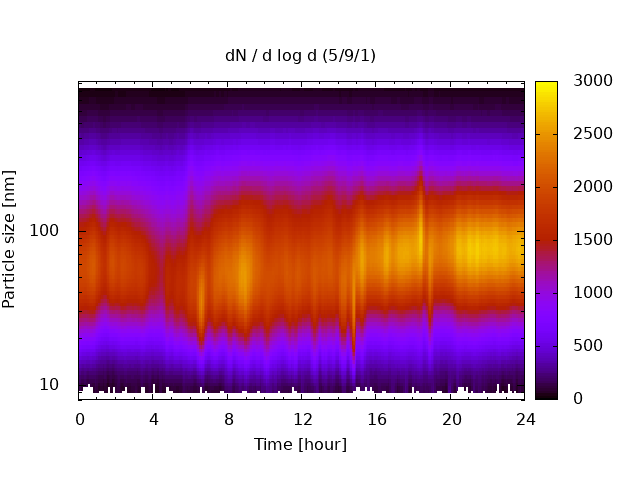 dN / d log d (5/9/1)

Particle size [nm]

100

10

0 4 8 12 16 20 24

Time [hour]

3000
2500
2000
1500
1000
500
0